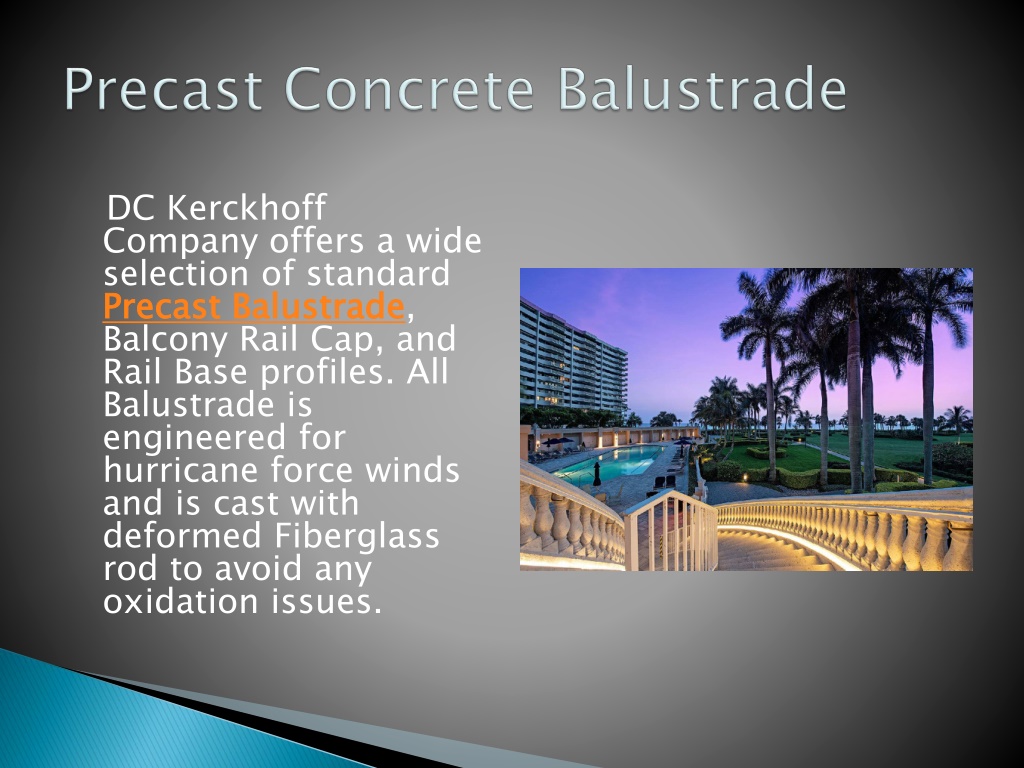 Precast Concrete Balustrade

DC Kerckhoff Company offers a wide selection of standard Precast Balustrade, Balcony Rail Cap, and Rail Base profiles. All Balustrade is engineered for hurricane force winds and is cast with deformed Fiberglass rod to avoid any oxidation issues.